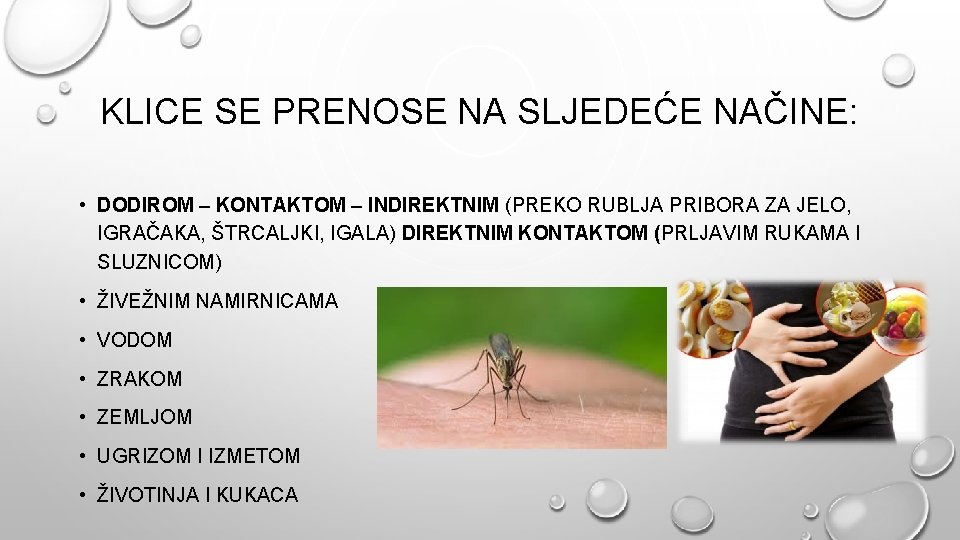 KLICE SE PRENOSE NA SLJEDEĆE NAČINE:

• DODIROM – KONTAKTOM – INDIREKTNIM (PREKO RUBLJA PRIBORA ZA JELO, IGRAČAKA, ŠTRCALJKI, IGALA) DIREKTNIM KONTAKTOM (PRLJAVIM RUKAMA I SLUZNICOM)
• ŽIVEŽNIM NAMIRNICAMA
• VODOM
• ZRAKOM
• ZEMLJOM
• UGRIZOM I IZMETOM
• ŽIVOTINJA I KUKACA